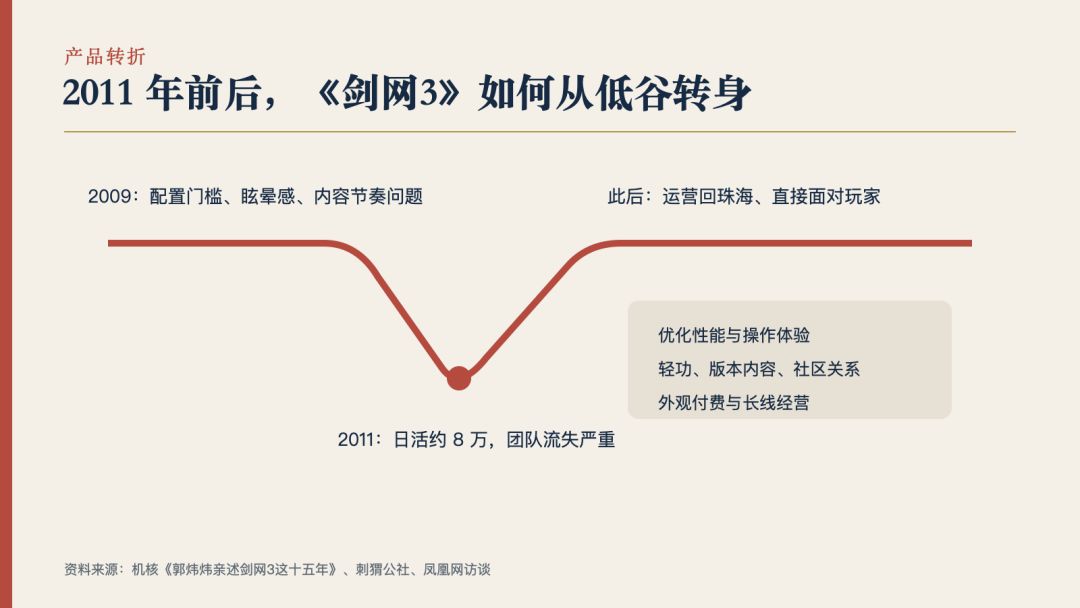 产品转折

2011 年前后，《剑网3》如何从低谷转身

2009：配置门槛、眩晕感、内容节奏问题

此后：运营回珠海、直接面对玩家

优化性能与操作体验

轻功、版本内容、社区关系

外观付费与长线经营

2011：日活约 8 万，团队流失严重

资料来源：机核《郭炜炜亲述剑网3这十五年》、刺猬公社、凤凰网访谈